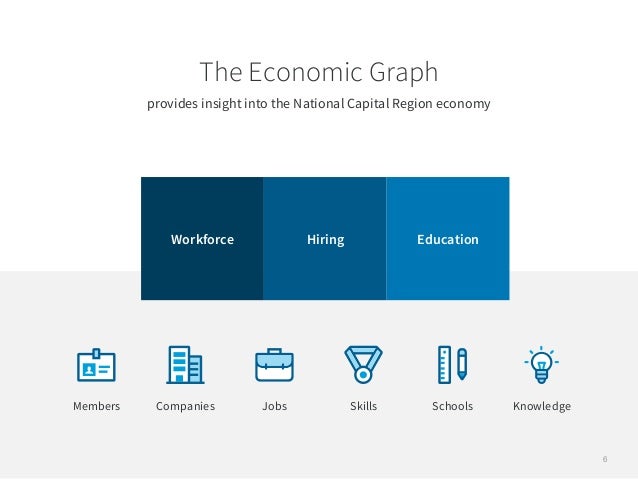 The Economic Graph

provides insight into the National Capital Region economy

Workforce

Hiring

Education

Members

Companies

Jobs

Skills

Schools

Knowledge

6